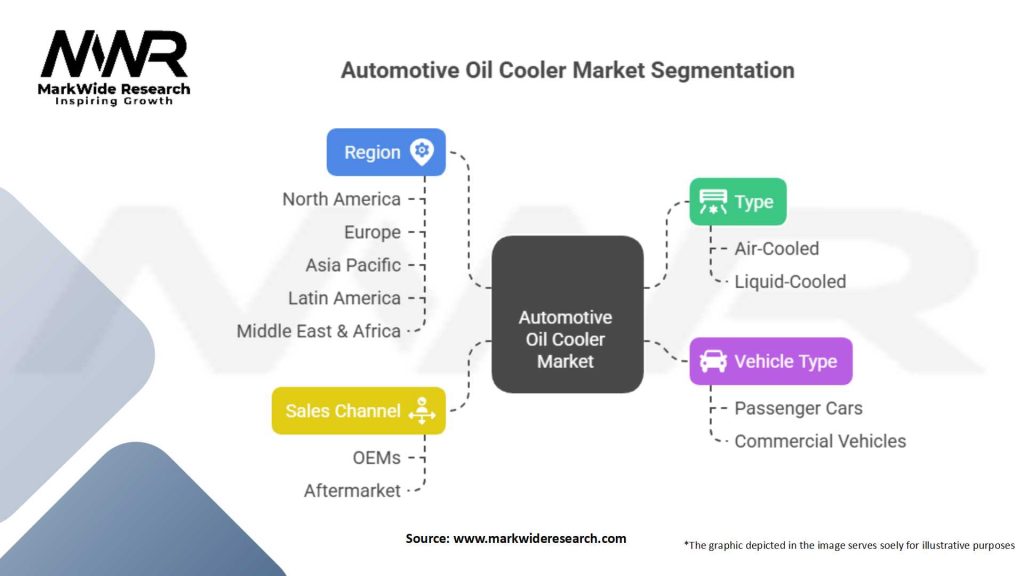 MWR
MarkWide Research
Inspiring Growth

Automotive Oil Cooler Market Segmentation

Region
North America
Europe
Asia Pacific
Latin America
Middle East & Africa

Sales Channel
OEMs
Aftermarket

Automotive Oil Cooler Market

Type
Air-Cooled
Liquid-Cooled

Vehicle Type
Passenger Cars
Commercial Vehicles

Source: www.markwideresearch.com

*The graphic depicted in the image serves soely for illustrative purposes